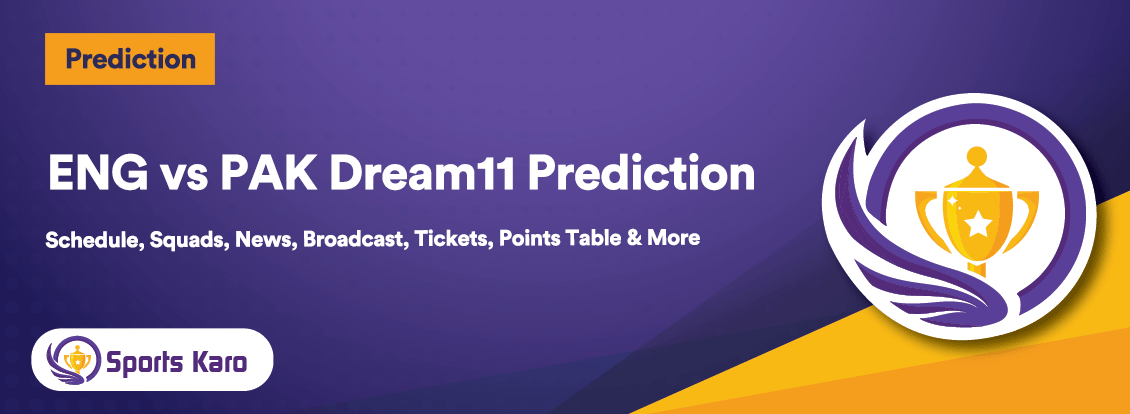 Prediction

ENG vs PAK Dream11 Prediction

Schedule, Squads, News, Broadcast, Tickets, Points Table & More

Sports Karo